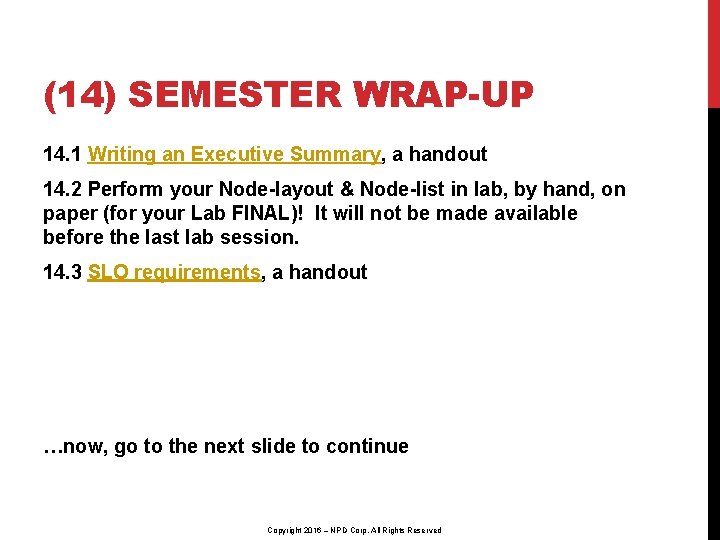 (14) SEMESTER WRAP-UP

14.1 Writing an Executive Summary, a handout

14.2 Perform your Node-layout & Node-list in lab, by hand, on paper (for your Lab FINAL)! It will not be made available before the last lab session.

14.3 SLO requirements, a handout

…now, go to the next slide to continue

Copyright 2016 – NPD Corp. All Rights Reserved